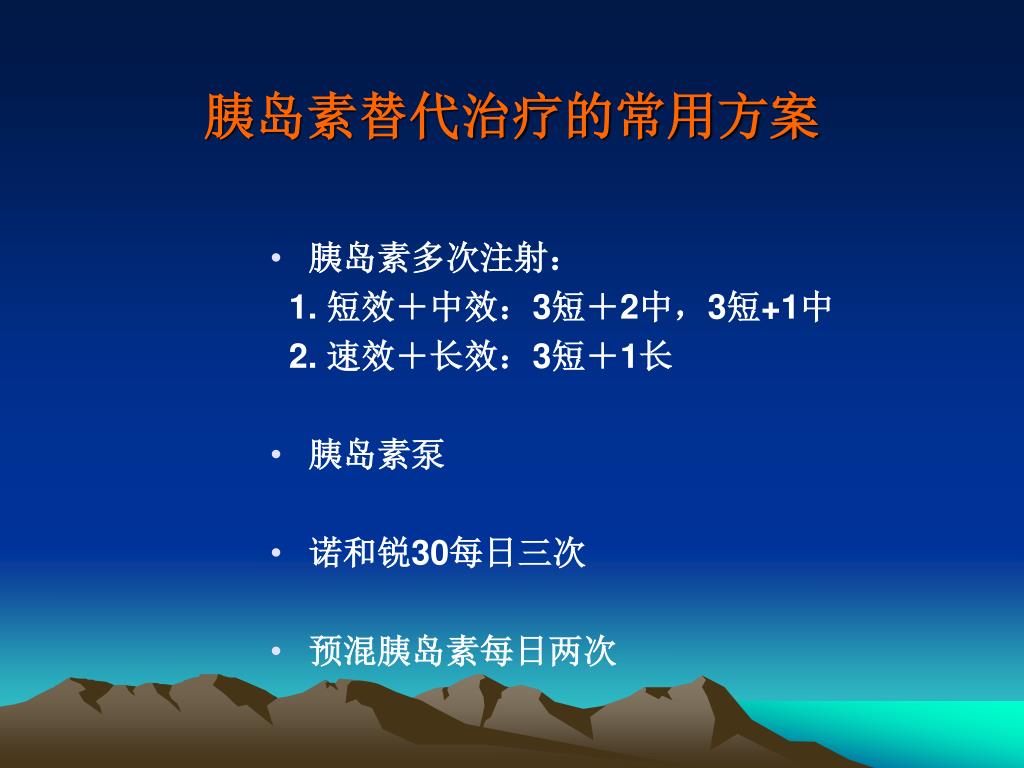 胰岛素替代治疗的常用方案

• 胰岛素多次注射：
1. 短效＋中效：3短＋2中，3短+1中
2. 速效＋长效：3短＋1长

• 胰岛素泵

• 诺和锐30每日三次

• 预混胰岛素每日两次